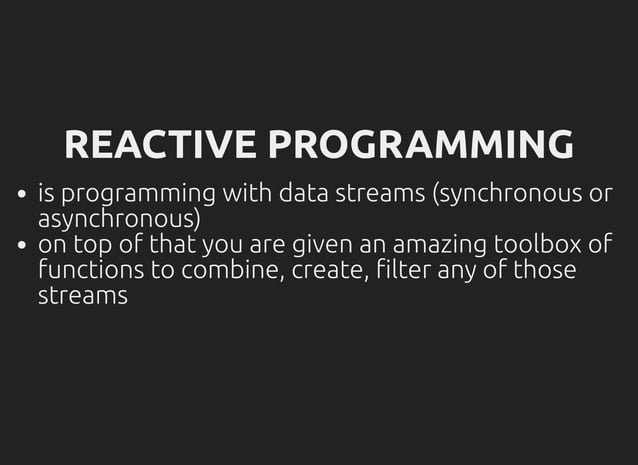 REACTIVE PROGRAMMING

- is programming with data streams (synchronous or asynchronous)
- on top of that you are given an amazing toolbox of functions to combine, create, filter any of those streams